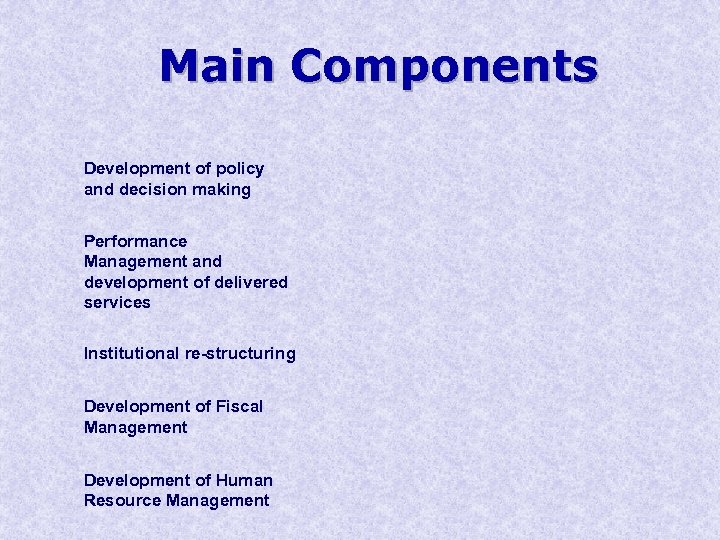 Main Components

Development of policy and decision making

Performance Management and development of delivered services

Institutional re-structuring

Development of Fiscal Management

Development of Human Resource Management